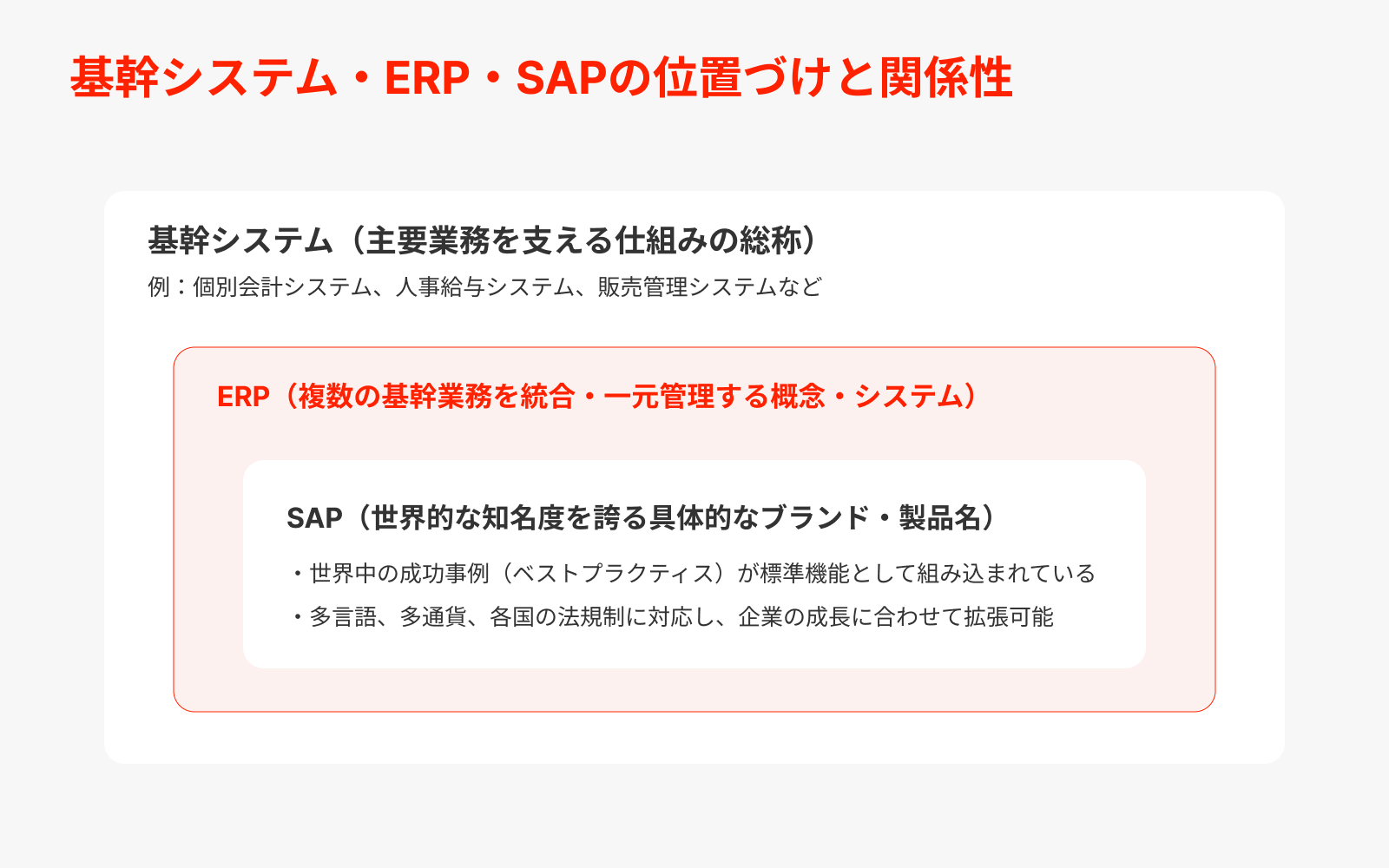 基幹システム・ERP・SAPの位置づけと関係性

基幹システム（主要業務を支える仕組みの総称）

例：個別会計システム、人事給与システム、販売管理システムなど

ERP（複数の基幹業務を統合・一元管理する概念・システム）

SAP（世界的な知名度を誇る具体的なブランド・製品名）

・世界中の成功事例（ベストプラクティス）が標準機能として組み込まれている

・多言語、多通貨、各国の法規制に対応し、企業の成長に合わせて拡張可能